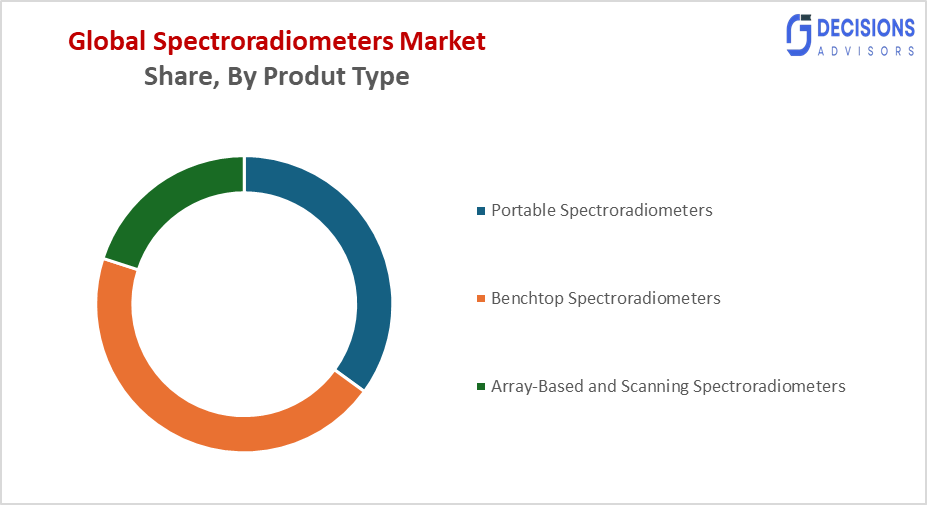 Global Spectroradiometers Market
Share, By Produt Type

DECISIONS
ADVISORS

Portable Spectroradiometers

Benchtop Spectroradiometers

Array-Based and Scanning Spectroradiometers